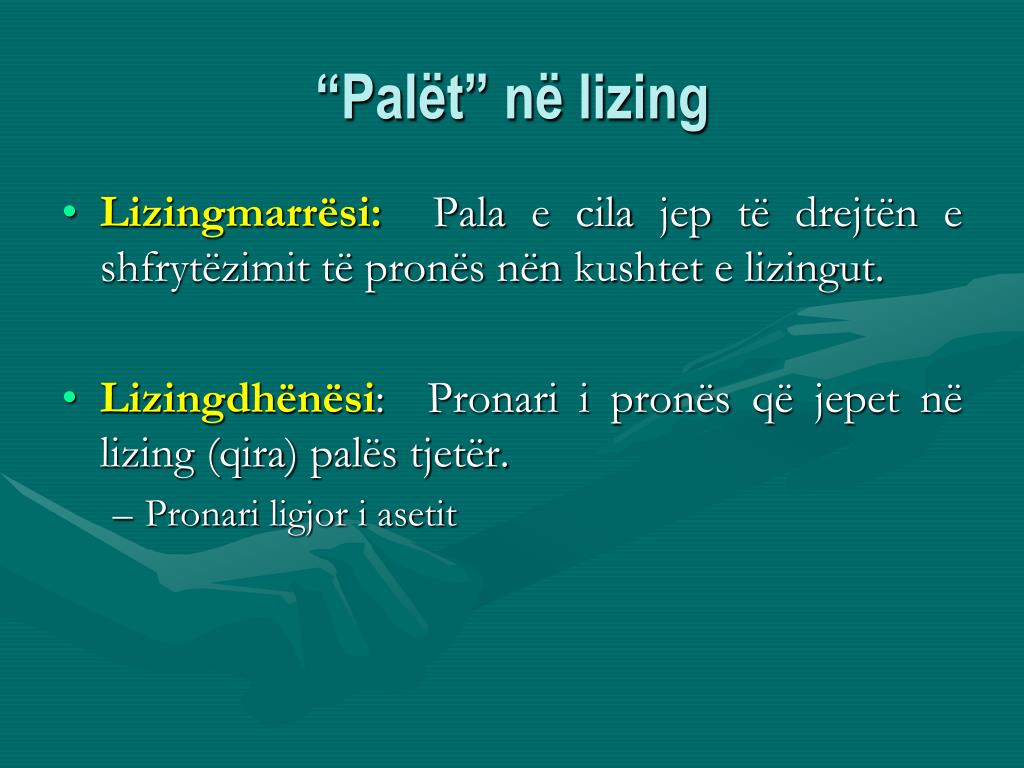 “Palët” në lizing

• Lizingmarrësi: Pala e cila jep të drejtën e shfrytëzimit të pronës nën kushtet e lizingut.

• Lizingdhënësi: Pronari i pronës që jepet në lizing (qira) palës tjetër.
– Pronari ligjor i asetit